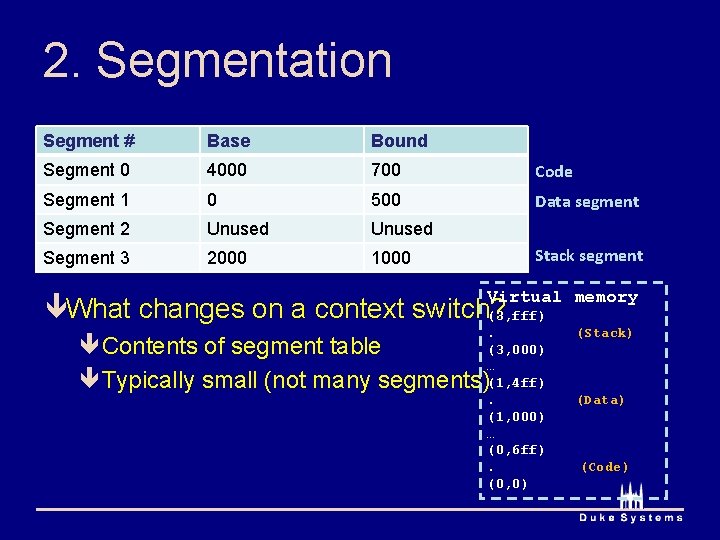 2. Segmentation

| Segment # | Base | Bound |
|---|---|---|
| Segment 0 | 4000 | 700 |
| Segment 1 | 0 | 500 |
| Segment 2 | Unused | Unused |
| Segment 3 | 2000 | 1000 |

Code
Data segment
Stack segment

What changes on a context switch?
Contents of segment table
Typically small (not many segments)

Virtual memory
(3,fff)
. (Stack)
(3,000)
…
(1,4ff)
. (Data)
(1,000)
…
(0,6ff)
. (Code)
(0,0)

Duke Systems